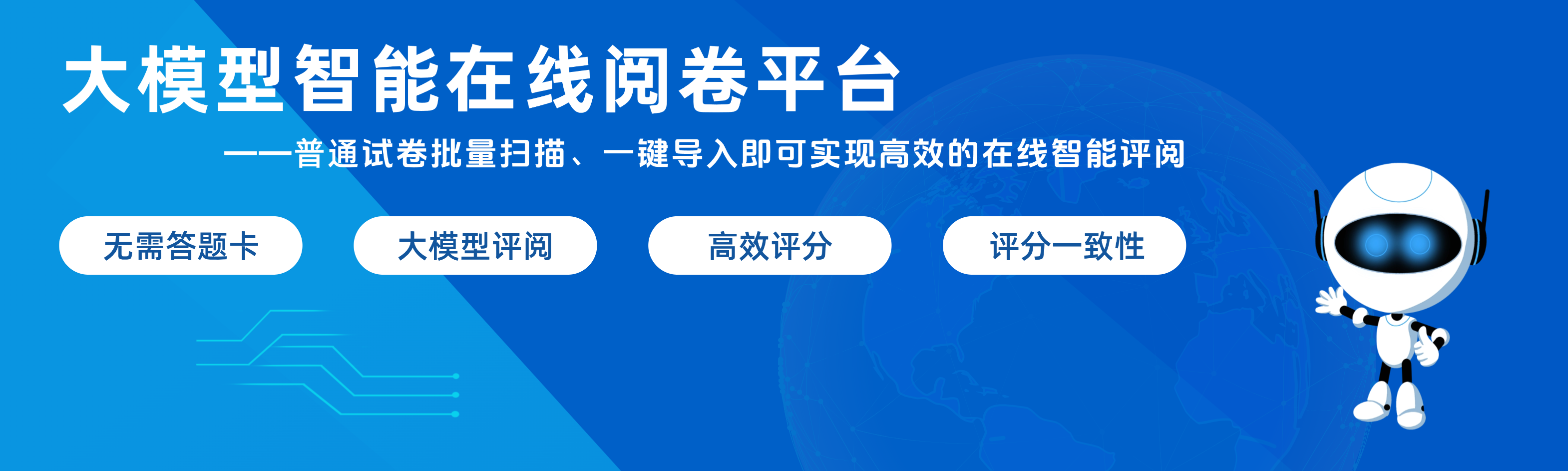 大模型智能在线阅卷平台

——普通试卷批量扫描、一键导入即可实现高效的在线智能评阅

无需答题卡

大模型评阅

高效评分

评分一致性